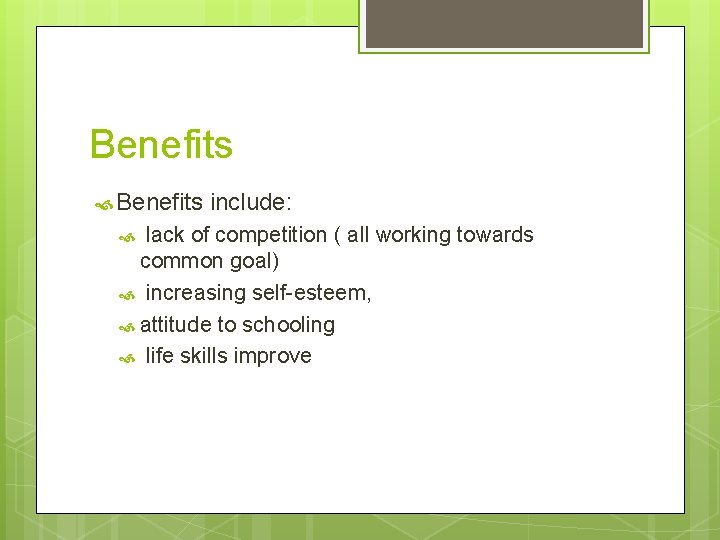 Benefits

Benefits include:

lack of competition ( all working towards common goal)

increasing self-esteem,

attitude to schooling

life skills improve